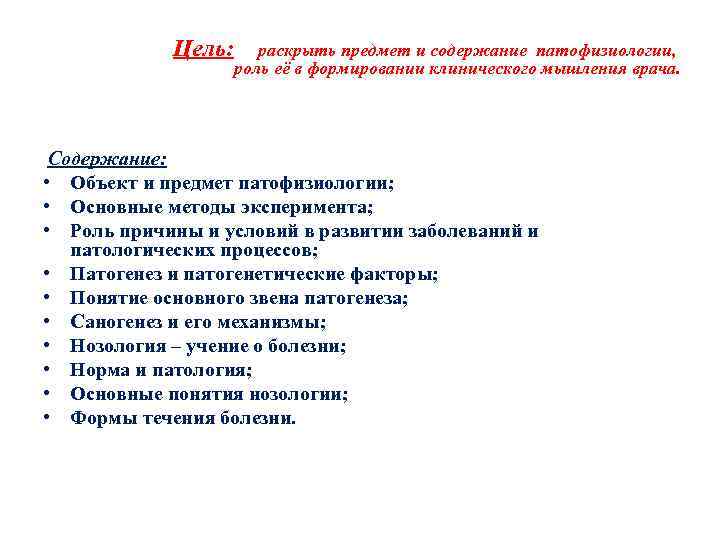 Цель: раскрыть предмет и содержание патофизиологии, роль её в формировании клинического мышления врача.

Содержание:
• Объект и предмет патофизиологии;
• Основные методы эксперимента;
• Роль причины и условий в развитии заболеваний и патологических процессов;
• Патогенез и патогенетические факторы;
• Понятие основного звена патогенеза;
• Саногенез и его механизмы;
• Нозология – учение о болезни;
• Норма и патология;
• Основные понятия нозологии;
• Формы течения болезни.